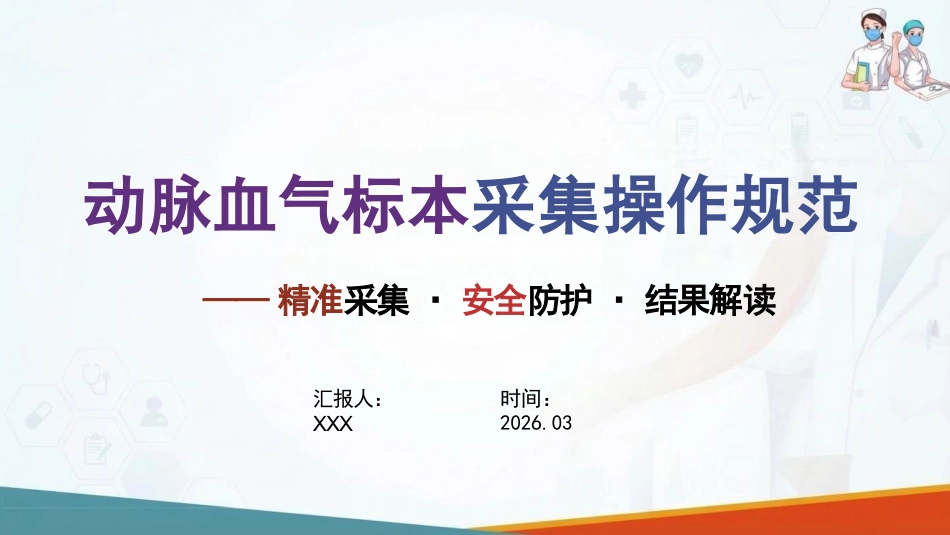 动脉血气标本采集操作规范

—— 精准采集 · 安全防护 · 结果解读

汇报人：
XXX

时间：
2026.03